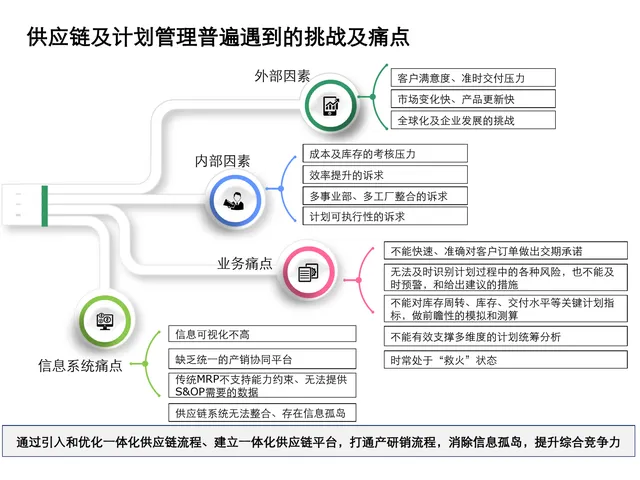 供应链及计划管理普遍遇到的挑战及痛点

外部因素

客户满意度、准时交付压力

市场变化快、产品更新快

全球化及企业发展的挑战

内部因素

成本及库存的考核压力

效率提升的诉求

多事业部、多工厂整合的诉求

计划可执行性的诉求

业务痛点

不能快速、准确对客户订单做出交期承诺

无法及时识别计划过程中的各种风险，也不能及时预警，和给出建议的措施

不能对库存周转、库存、交付水平等关键计划指标，做前瞻性的模拟和测算

不能有效支撑多维度的计划统筹分析

时常处于“救火”状态

信息系统痛点

信息可视化不高

缺乏统一的产销协同平台

传统MRP不支持能力约束、无法提供S&OP需要的数据

供应链系统无法整合、存在信息孤岛

通过引入和优化一体化供应链流程、建立一体化供应链平台，打通产研销流程，消除信息孤岛，提升综合竞争力